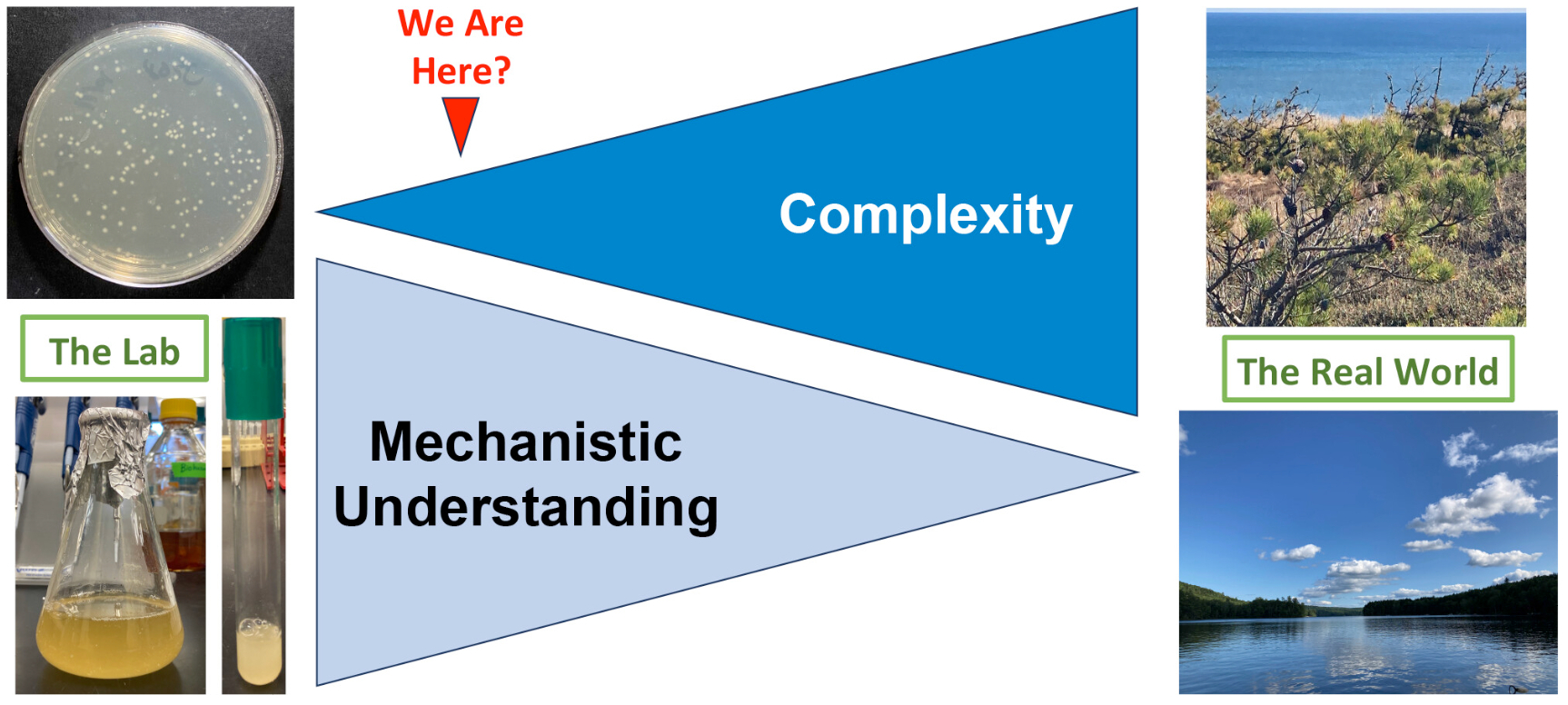 We Are Here?

Complexity

The Lab

Mechanistic Understanding

The Real World